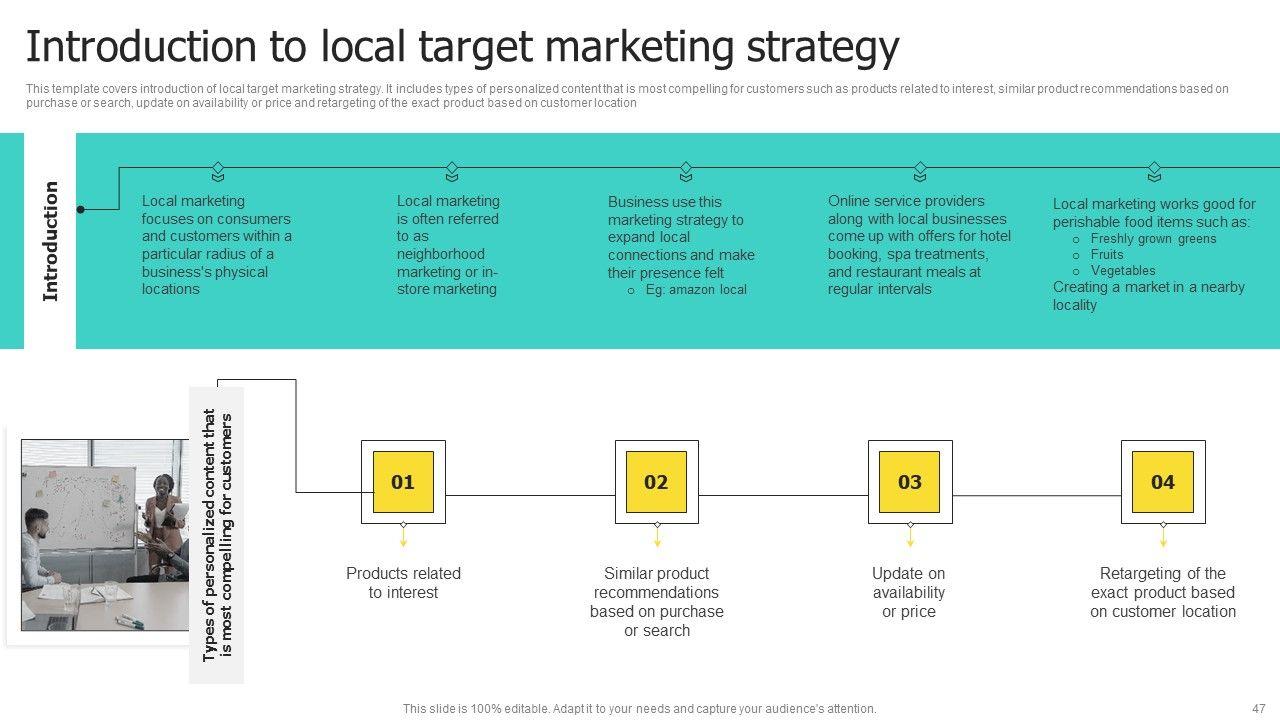 Introduction to local target marketing strategy

This template covers introduction of local target marketing strategy. It includes types of personalized content that is most compelling for customers such as products related to interest, similar product recommendations based on purchase or search, update on availability or price and retargeting of the exact product based on customer location

Introduction

Local marketing focuses on consumers and customers within a particular radius of a business's physical locations

Local marketing is often referred to as neighborhood marketing or in-store marketing

Business use this marketing strategy to expand local connections and make their presence felt
o Eg: amazon local

Online service providers along with local businesses come up with offers for hotel booking, spa treatments, and restaurant meals at regular intervals

Local marketing works good for perishable food items such as:
o Freshly grown greens
o Fruits
o Vegetables
Creating a market in a nearby locality

Types of personalized content that is most compelling for customers

01
Products related to interest

02
Similar product recommendations based on purchase or search

03
Update on availability or price

04
Retargeting of the exact product based on customer location

This slide is 100% editable. Adapt it to your needs and capture your audience's attention.

47